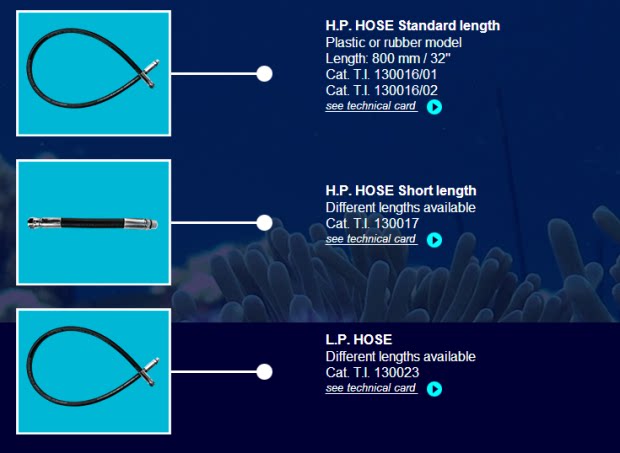 H.P. HOSE Standard length
Plastic or rubber model
Length: 800 mm / 32"
Cat. T.I. 130016/01
Cat. T.I. 130016/02
see technical card

H.P. HOSE Short length
Different lengths available
Cat. T.I. 130017
see technical card

L.P. HOSE
Different lengths available
Cat. T.I. 130023
see technical card